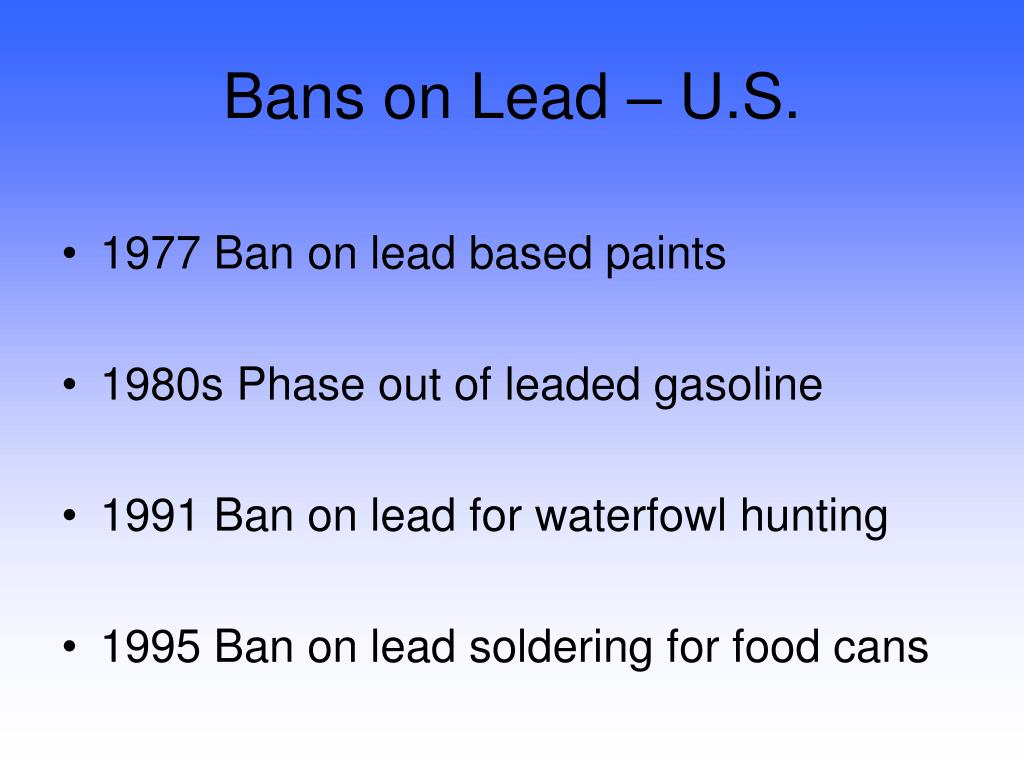 Bans on Lead – U.S.

• 1977 Ban on lead based paints

• 1980s Phase out of leaded gasoline

• 1991 Ban on lead for waterfowl hunting

• 1995 Ban on lead soldering for food cans